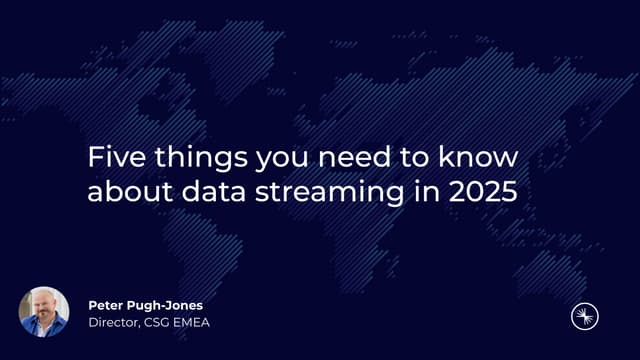 Five things you need to know about data streaming in 2025

Peter Pugh-Jones
Director, CSG EMEA